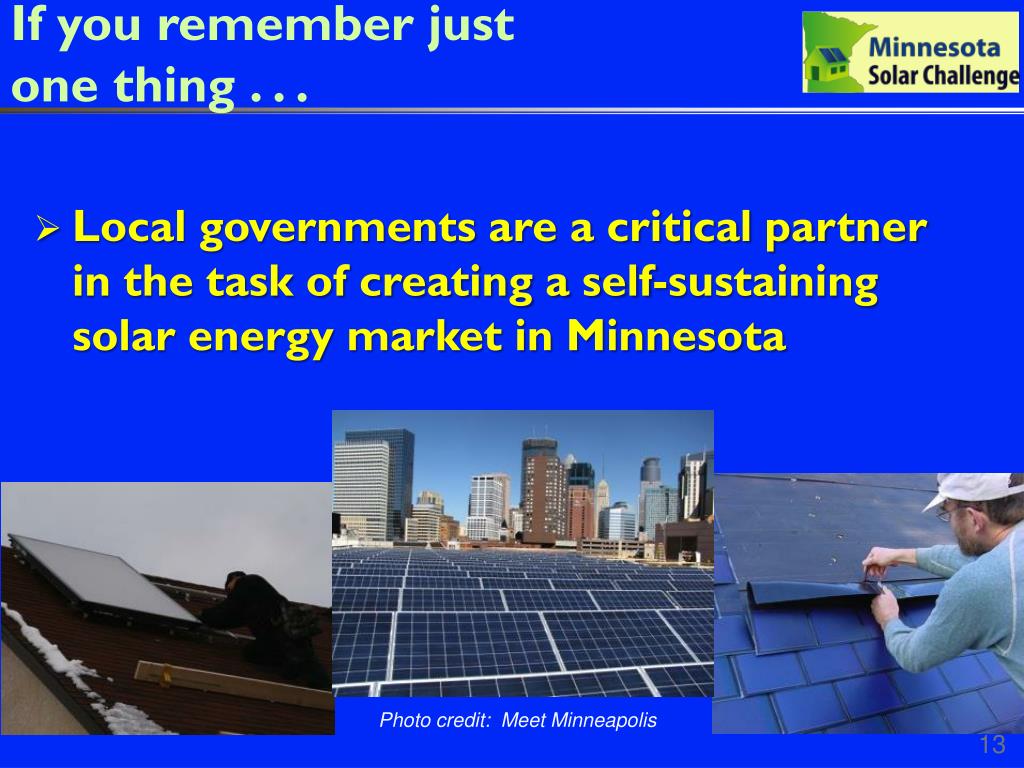 If you remember just one thing . . .

Minnesota Solar Challenge

➢ Local governments are a critical partner in the task of creating a self-sustaining solar energy market in Minnesota

Photo credit: Meet Minneapolis

13